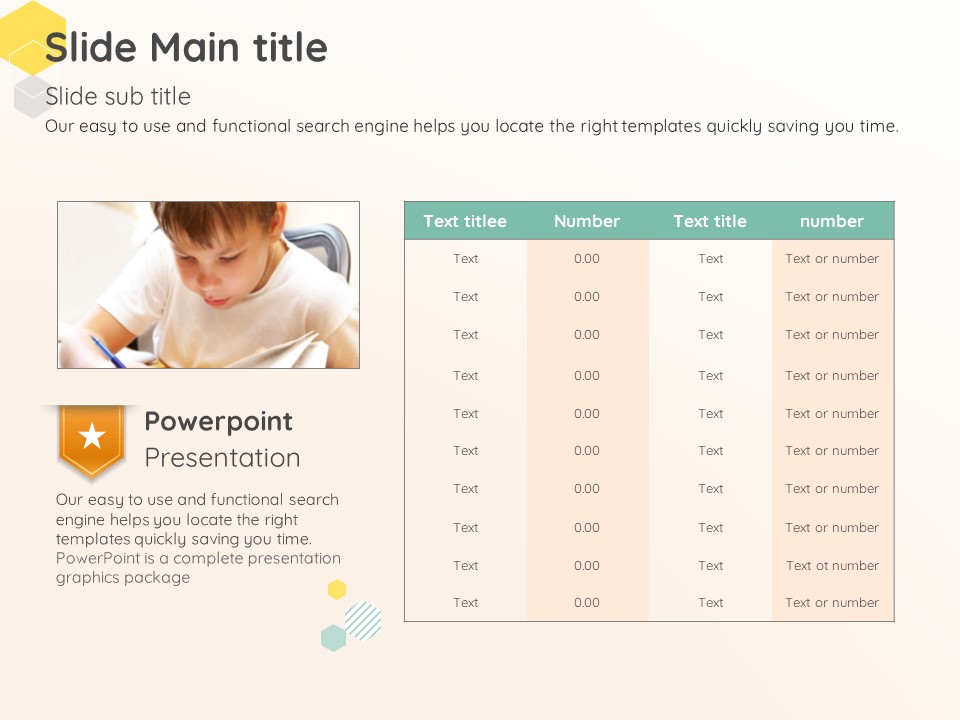 Slide Main title

Slide sub title

Our easy to use and functional search engine helps you locate the right templates quickly saving you time.

Powerpoint Presentation

Our easy to use and functional search engine helps you locate the right templates quickly saving you time. PowerPoint is a complete presentation graphics package

| Text titlee | Number | Text title | number |
|---|---|---|---|
| Text | 0.00 | Text | Text or number |
| Text | 0.00 | Text | Text or number |
| Text | 0.00 | Text | Text or number |
| Text | 0.00 | Text | Text or number |
| Text | 0.00 | Text | Text or number |
| Text | 0.00 | Text | Text or number |
| Text | 0.00 | Text | Text or number |
| Text | 0.00 | Text | Text or number |
| Text | 0.00 | Text | Text ot number |
| Text | 0.00 | Text | Text or number |